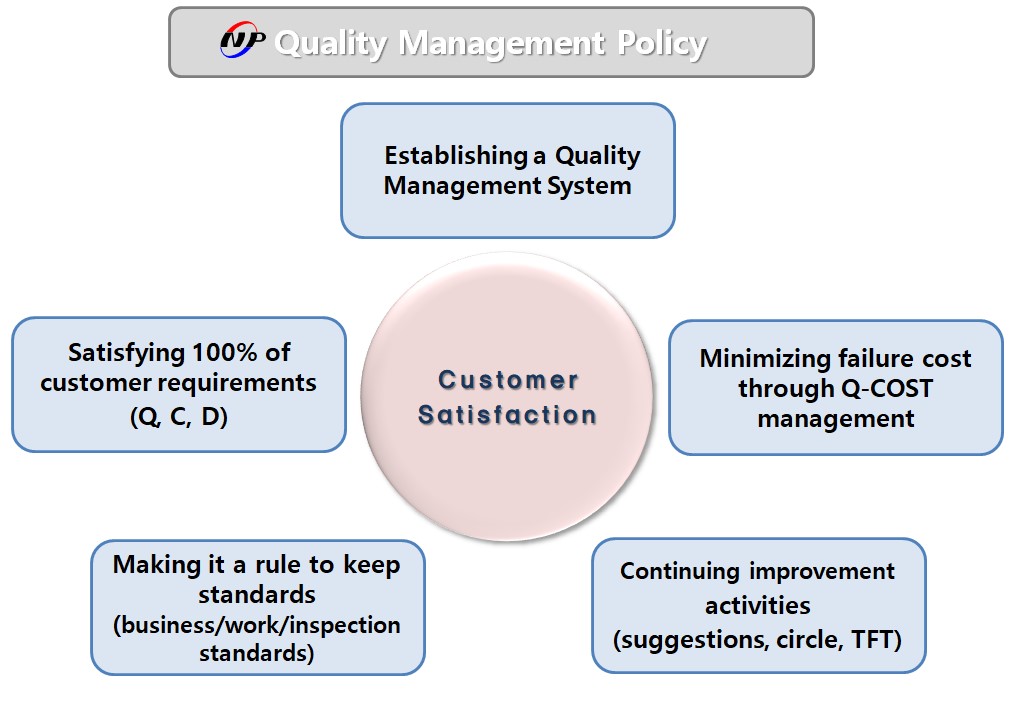 NP Quality Management Policy

Establishing a Quality Management System

Satisfying 100% of customer requirements (Q, C, D)

Customer Satisfaction

Minimizing failure cost through Q-COST management

Making it a rule to keep standards (business/work/inspection standards)

Continuing improvement activities (suggestions, circle, TFT)